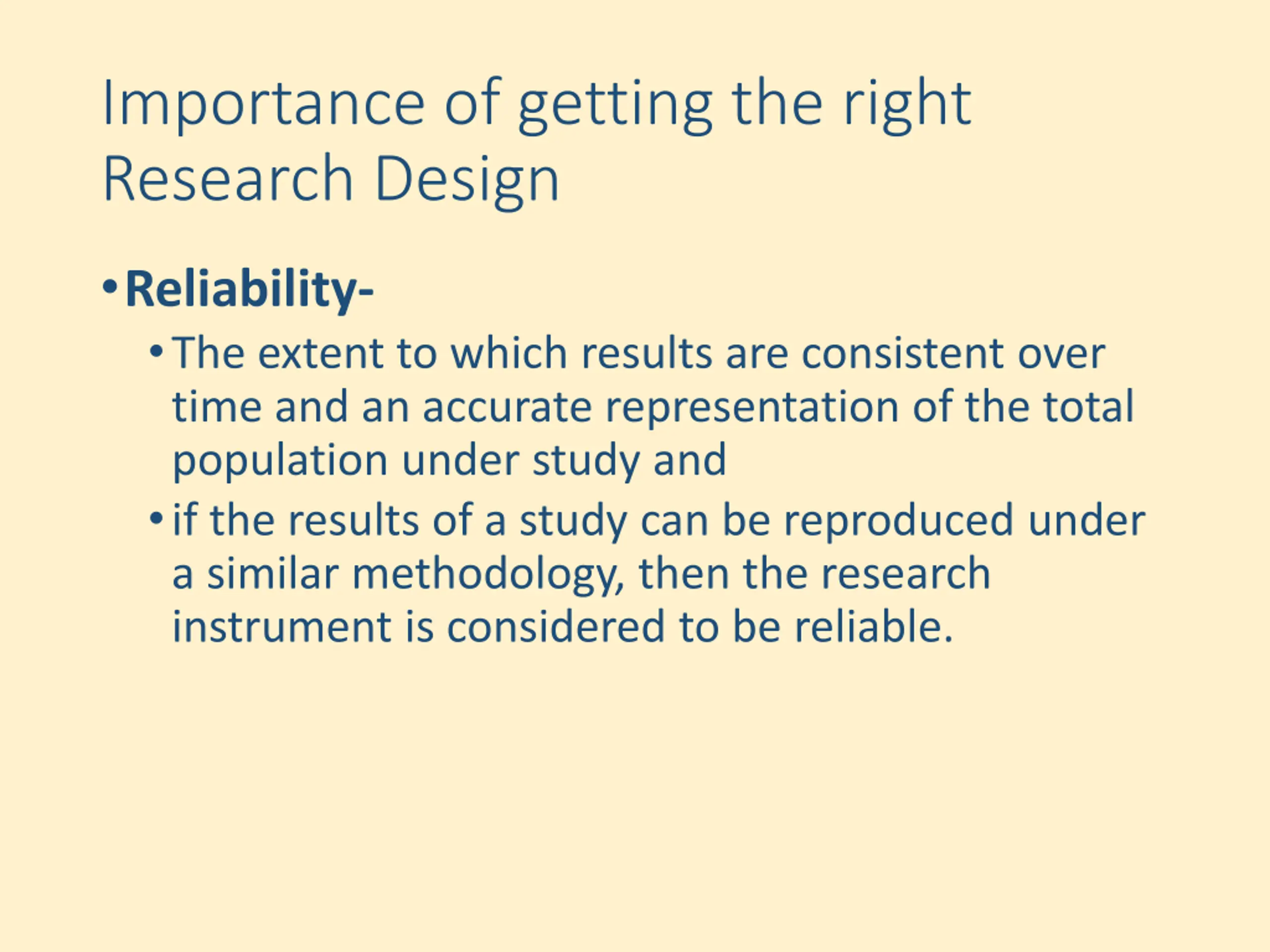 Importance of getting the right Research Design

• Reliability-
  • The extent to which results are consistent over time and an accurate representation of the total population under study and
  • if the results of a study can be reproduced under a similar methodology, then the research instrument is considered to be reliable.